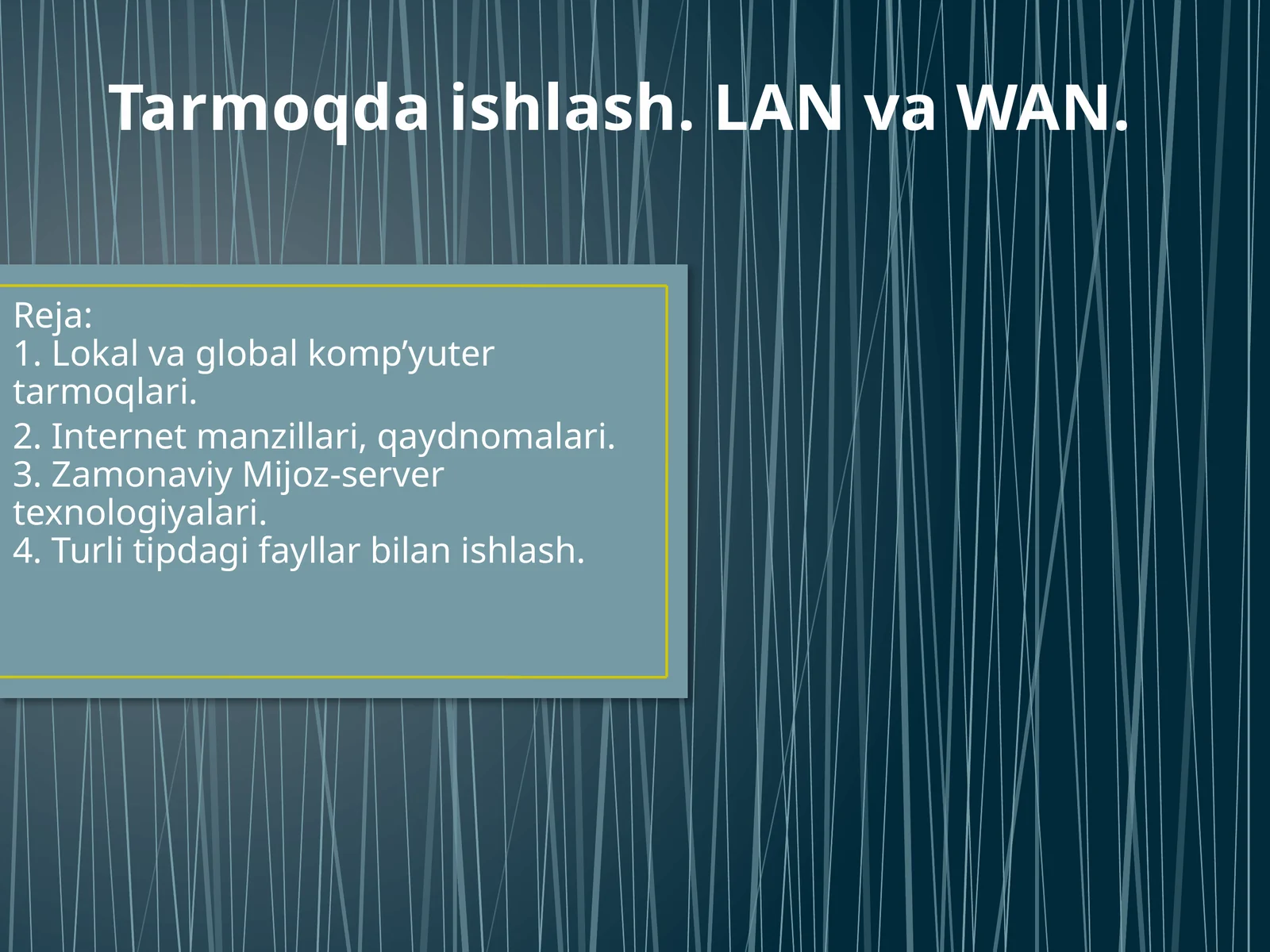 Tarmoqda ishlash. LAN va WAN.

Reja:
1. Lokal va global komp’yuter tarmoqlari.
2. Internet manzillari, qaydnomalari.
3. Zamonaviy Mijoz-server texnologiyalari.
4. Turli tipdagi fayllar bilan ishlash.